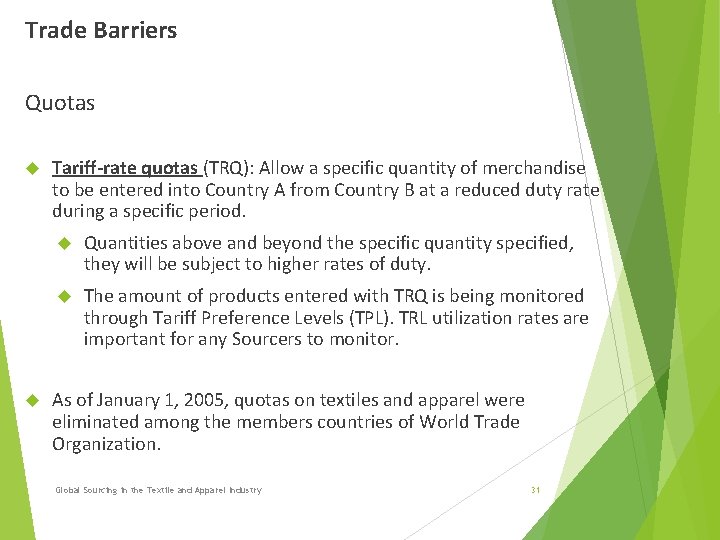 Trade Barriers

Quotas

Tariff-rate quotas (TRQ): Allow a specific quantity of merchandise to be entered into Country A from Country B at a reduced duty rate during a specific period.

Quantities above and beyond the specific quantity specified, they will be subject to higher rates of duty.

The amount of products entered with TRQ is being monitored through Tariff Preference Levels (TPL). TRL utilization rates are important for any Sourcers to monitor.

As of January 1, 2005, quotas on textiles and apparel were eliminated among the members countries of World Trade Organization.

Global Sourcing in the Textile and Apparel Industry

31